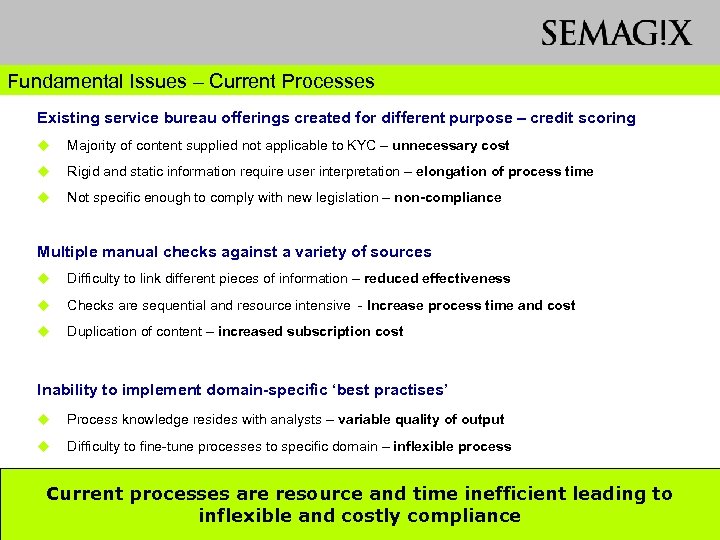 SEMAG!X

Fundamental Issues – Current Processes

Existing service bureau offerings created for different purpose – credit scoring

Majority of content supplied not applicable to KYC – unnecessary cost

Rigid and static information require user interpretation – elongation of process time

Not specific enough to comply with new legislation – non-compliance

Multiple manual checks against a variety of sources

Difficulty to link different pieces of information – reduced effectiveness

Checks are sequential and resource intensive - Increase process time and cost

Duplication of content – increased subscription cost

Inability to implement domain-specific 'best practises'

Process knowledge resides with analysts – variable quality of output

Difficulty to fine-tune processes to specific domain – inflexible process

Current processes are resource and time inefficient leading to inflexible and costly compliance